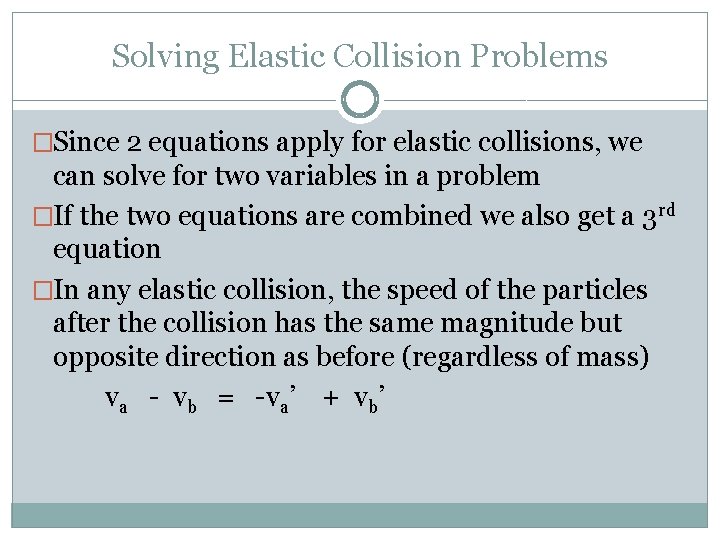 Solving Elastic Collision Problems

□Since 2 equations apply for elastic collisions, we can solve for two variables in a problem

□If the two equations are combined we also get a 3$^{rd}$ equation

□In any elastic collision, the speed of the particles after the collision has the same magnitude but opposite direction as before (regardless of mass)

$v_a - v_b = -v_a' + v_b'$